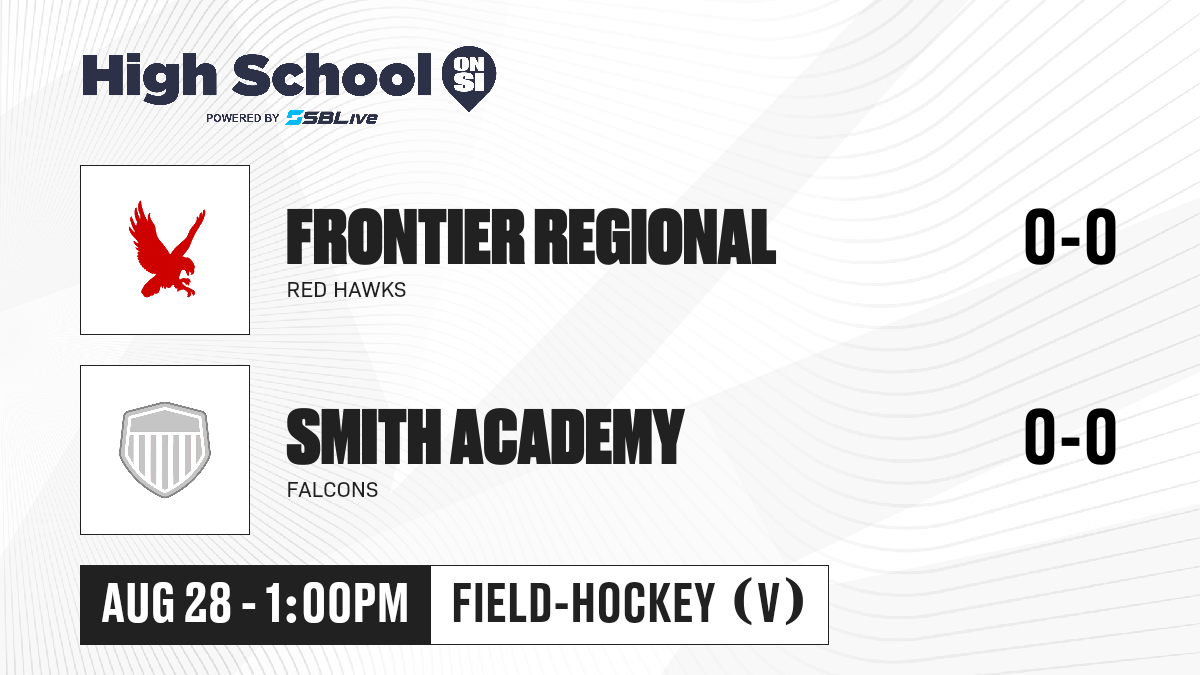 High School ON SI
POWERED BY SBLive

FRONTIER REGIONAL
RED HAWKS
0-0

SMITH ACADEMY
FALCONS
0-0

AUG 28 - 1:00PM
FIELD-HOCKEY (V)